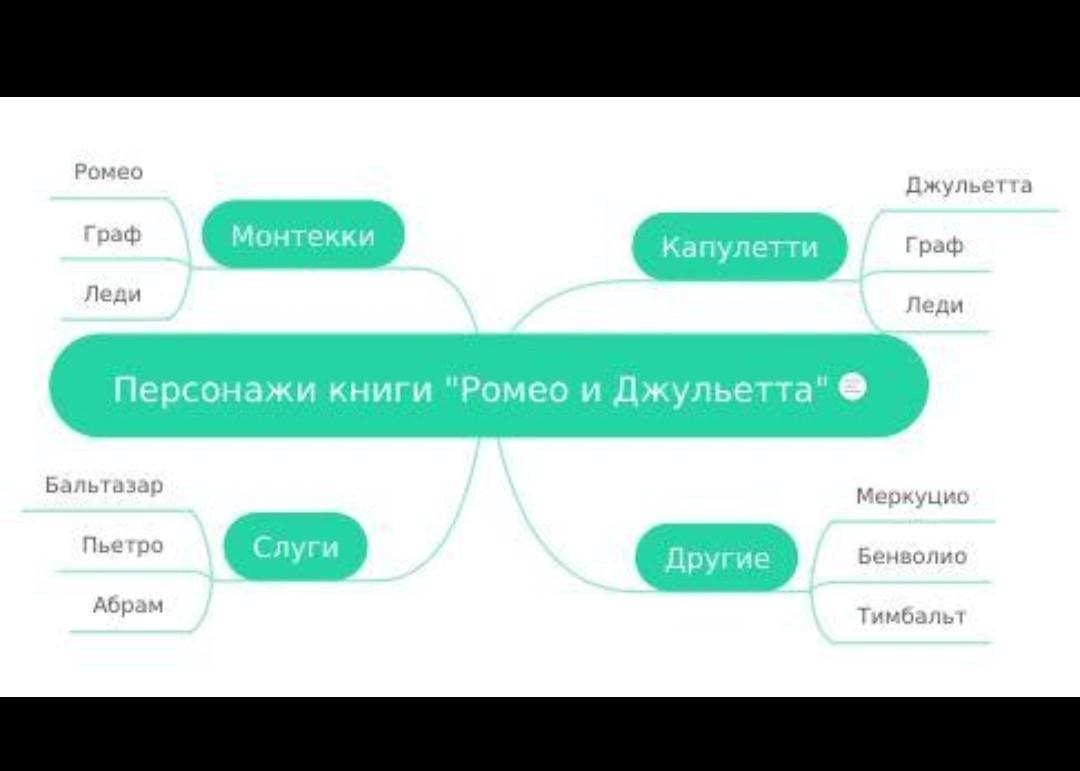 Персонажи книги "Ромео и Джульетта"

Монтекки
Ромео
Граф
Леди

Капулетти
Джульетта
Граф
Леди

Слуги
Бальтазар
Пьетро
Абрам

Другие
Меркуцио
Бенволио
Тимбальт